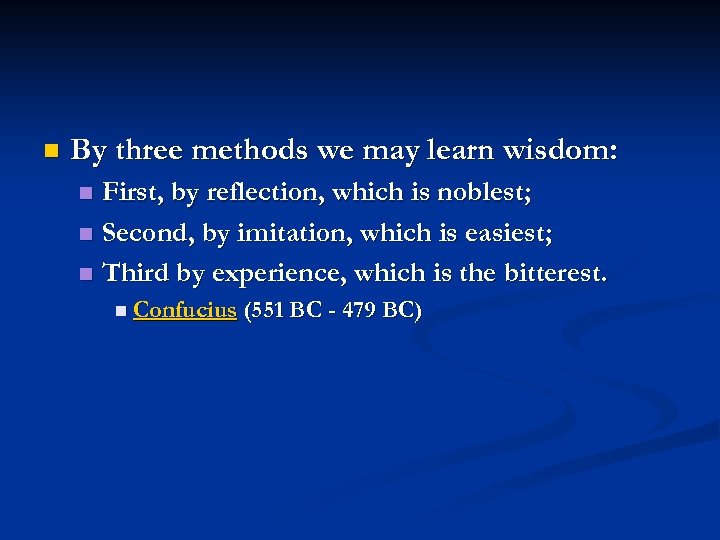 By three methods we may learn wisdom:

First, by reflection, which is noblest;

Second, by imitation, which is easiest;

Third by experience, which is the bitterest.

Confucius (551 BC - 479 BC)